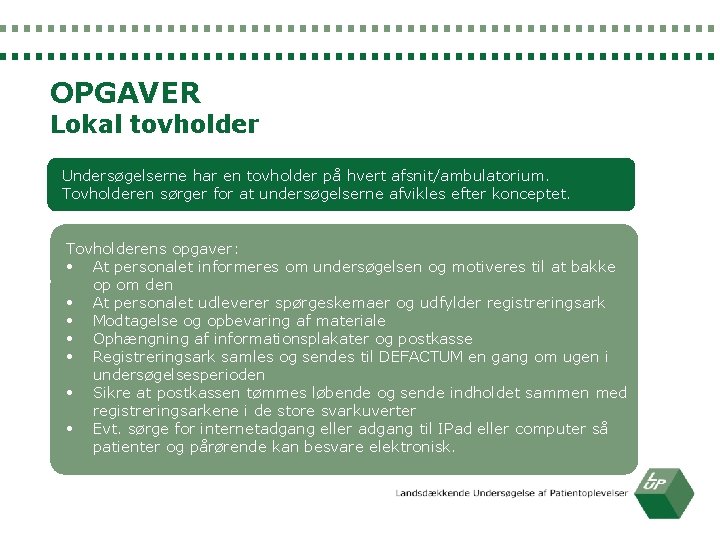 OPGAVER
Lokal tovholder

Undersøgelserne har en tovholder på hvert afsnit/ambulatorium. Tovholderen sørger for at undersøgelserne afvikles efter konceptet.

Tovholderens opgaver:
• At personalet informeres om undersøgelsen og motiveres til at bakke op om den
• At personalet udleverer spørgeskemaer og udfylder registreringsark
• Modtagelse og opbevaring af materiale
• Ophængning af informationsplakater og postkasse
• Registreringsark samles og sendes til DEFACTUM en gang om ugen i undersøgelsesperioden
• Sikre at postkassen tømmes løbende og sende indholdet sammen med registreringsarkene i de store svarkuverter
• Evt. sørge for internetadgang eller adgang til IPad eller computer så patienter og pårørende kan besvare elektronisk.

Landsdækkende Undersøgelse af Patientoplevelser
LUP